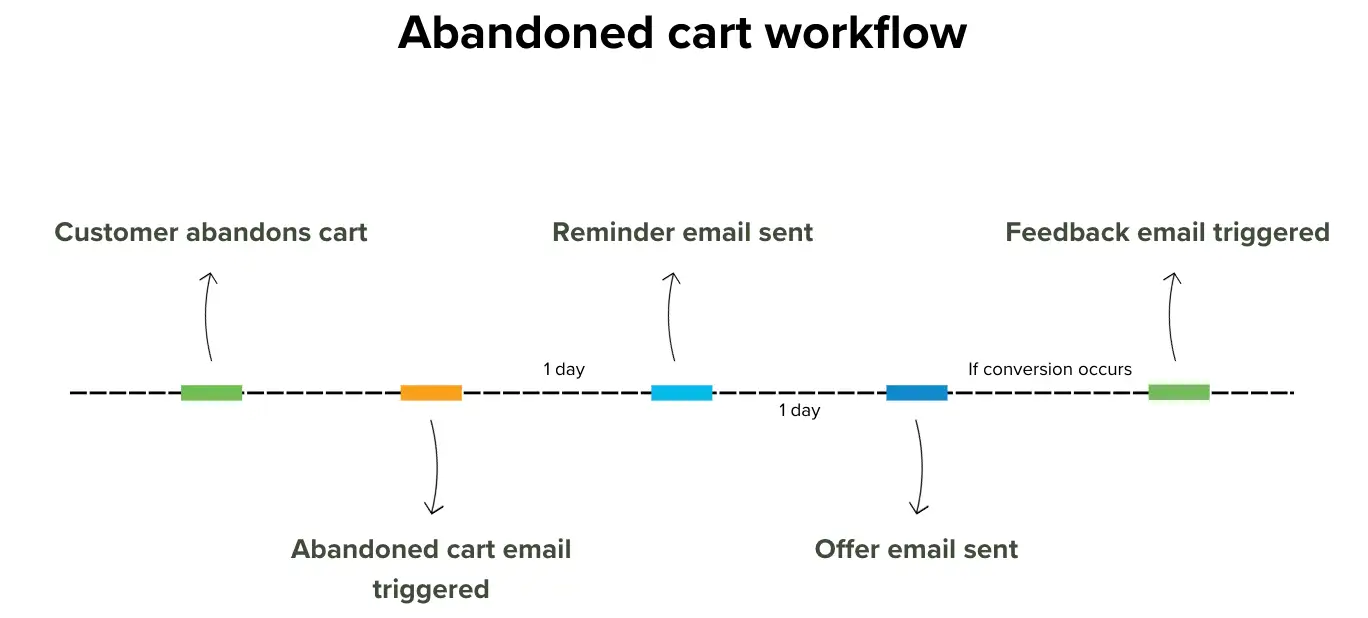 Abandoned cart workflow

Customer abandons cart

Reminder email sent

Feedback email triggered

1 day

If conversion occurs

1 day

Abandoned cart email triggered

Offer email sent